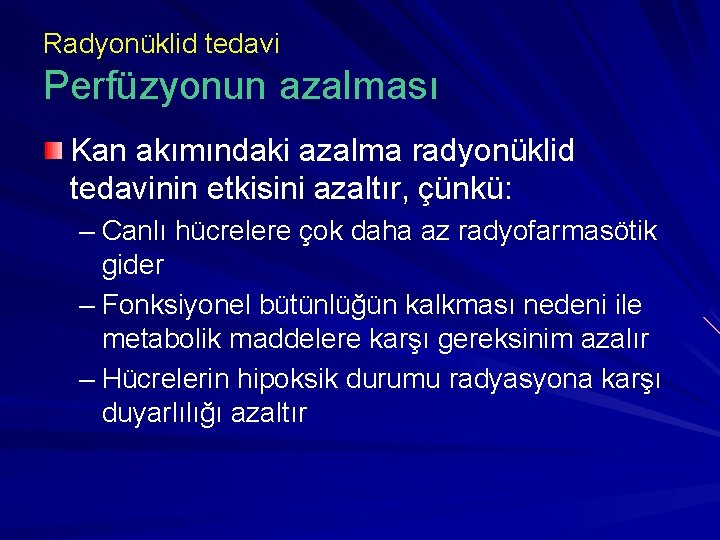 Radyonüklid tedavi
Perfüzyonun azalması

Kan akımındaki azalma radyonüklid tedavinin etkisini azaltır, çünkü:
– Canlı hücrelere çok daha az radyofarmasötik gider
– Fonksiyonel bütünlüğün kalkması nedeni ile metabolik maddelere karşı gereksinim azalır
– Hücrelerin hipoksik durumu radyasyona karşı duyarlılığı azaltır